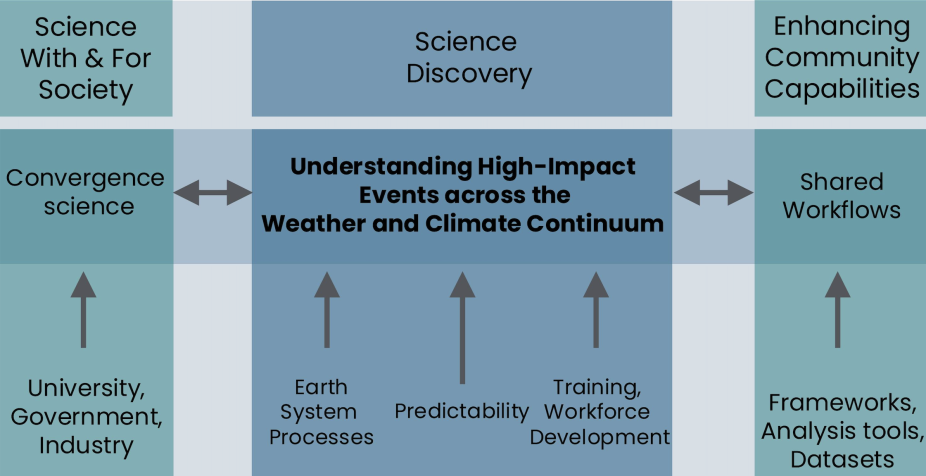 Science With & For Society

Science Discovery

Enhancing Community Capabilities

Convergence science

Understanding High-Impact Events across the Weather and Climate Continuum

Shared Workflows

University, Government, Industry

Earth System Processes

Predictability

Training, Workforce Development

Frameworks, Analysis tools, Datasets